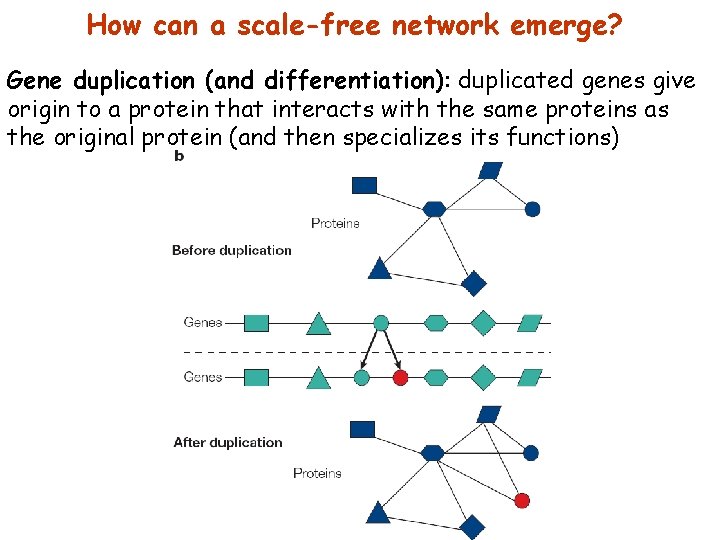 How can a scale-free network emerge?

Gene duplication (and differentiation): duplicated genes give origin to a protein that interacts with the same proteins as the original protein (and then specializes its functions)

b

Proteins

Before duplication

Genes

Genes

After duplication

Proteins